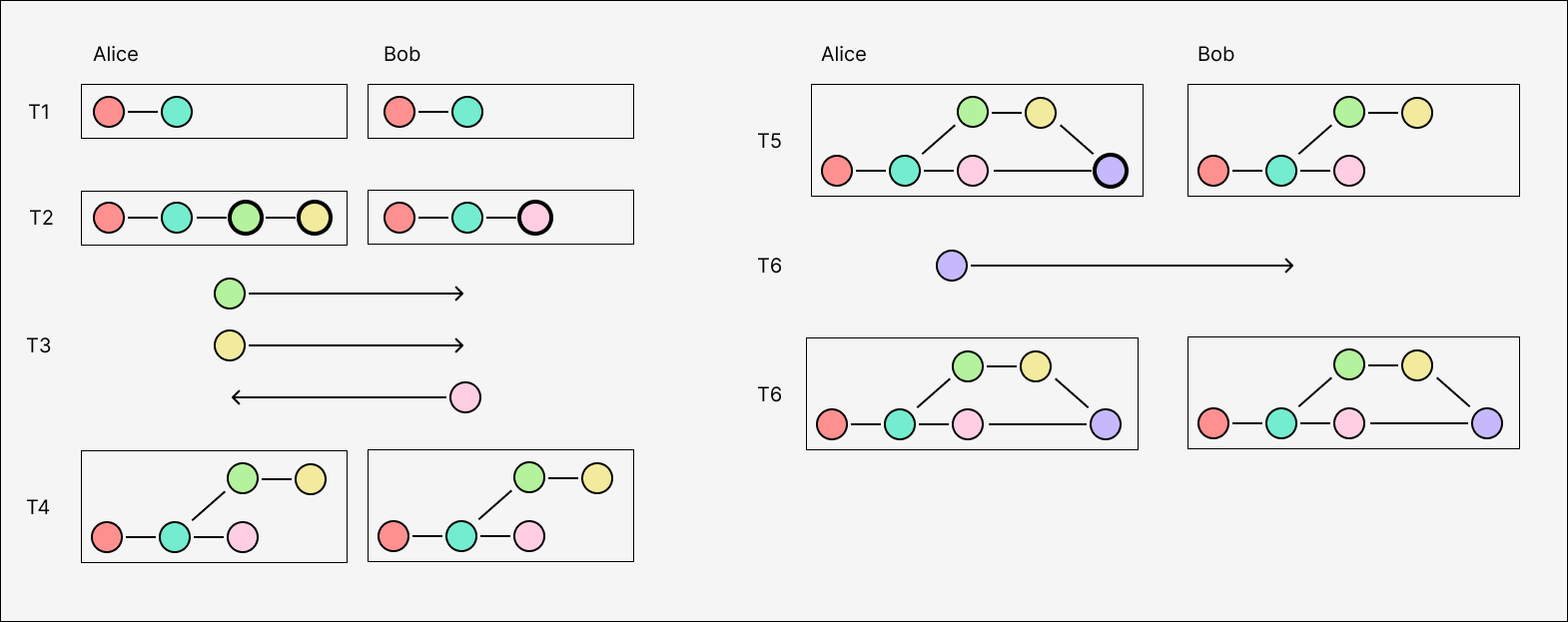 Alice

Bob

T1

T2

T3

T4

Alice

Bob

T5

T6

T6